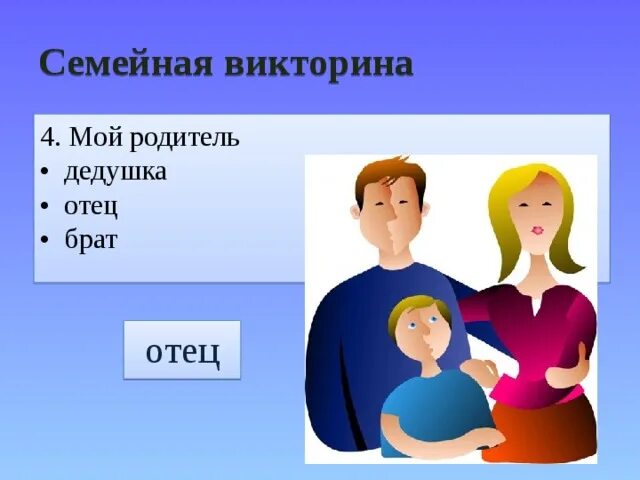 Семейная викторина

4. Мой родитель
• дедушка
• отец
• брат

отец